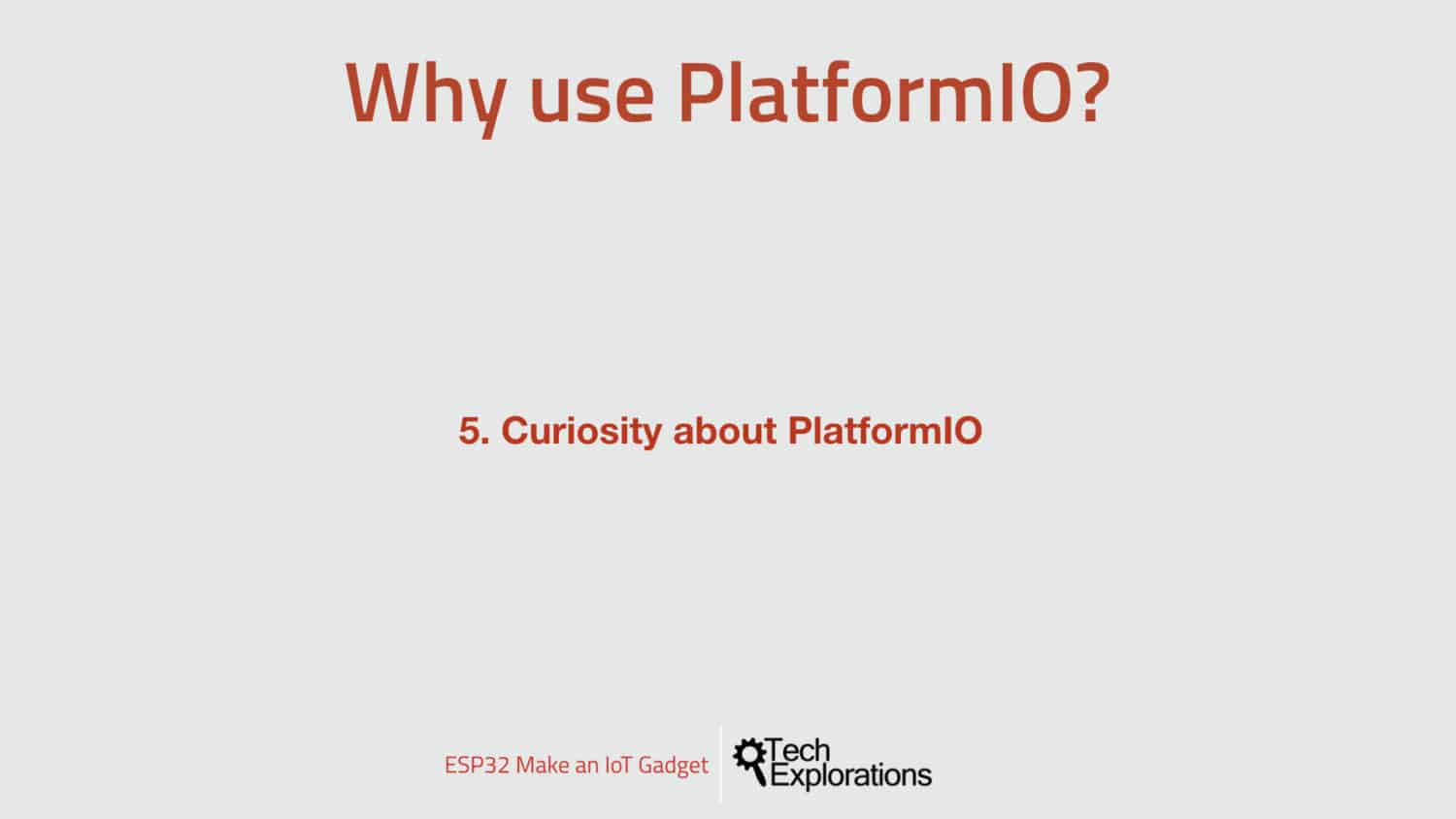 Why use PlatformIO?

5. Curiosity about PlatformIO

ESP32 Make an IoT Gadget

Tech
Explorations